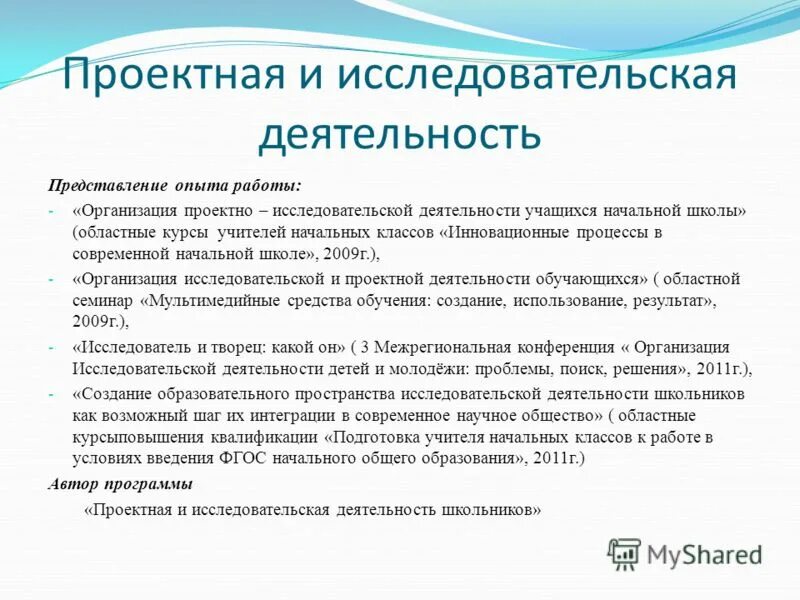 Проектная и исследовательская деятельность

Представление опыта работы:

- «Организация проектно – исследовательской деятельности учащихся начальной школы» (областные курсы учителей начальных классов «Инновационные процессы в современной начальной школе», 2009г.),
- «Организация исследовательской и проектной деятельности обучающихся» ( областной семинар «Мультимедийные средства обучения: создание, использование, результат», 2009г.),
- «Исследователь и творец: какой он» ( 3 Межрегиональная конференция « Организация Исследовательской деятельности детей и молодёжи: проблемы, поиск, решения», 2011г.),
- «Создание образовательного пространства исследовательской деятельности школьников как возможный шаг их интеграции в современное научное общество» ( областные курсыповышения квалификации «Подготовка учителя начальных классов к работе в условиях введения ФГОС начального общего образования», 2011г.)

Автор программы

«Проектная и исследовательская деятельность школьников»

MyShared